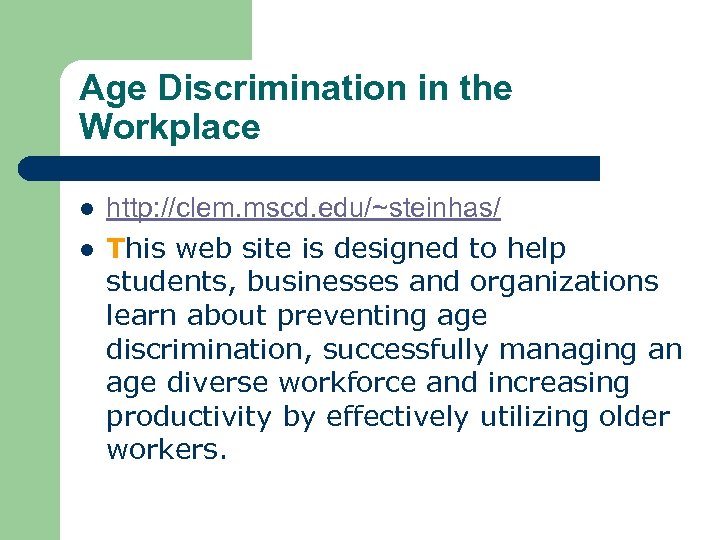 Age Discrimination in the Workplace

- http://clem.mscd.edu/~steinhas/
- This web site is designed to help students, businesses and organizations learn about preventing age discrimination, successfully managing an age diverse workforce and increasing productivity by effectively utilizing older workers.